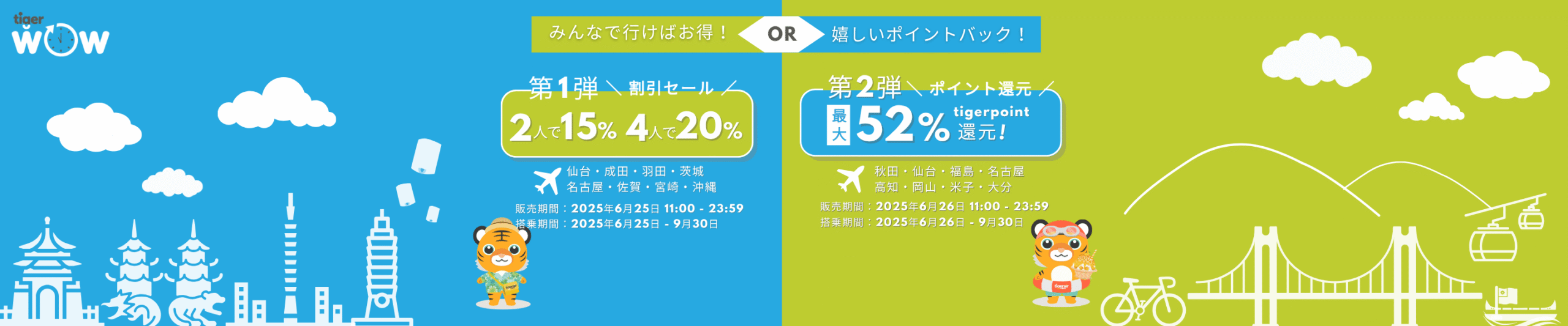 tiger WOW

みんなで行けばお得！ OR 嬉しいポイントバック！

第1弾 ＼ 割引セール ／

2人で15% 4人で20%

仙台・成田・羽田・茨城
名古屋・佐賀・宮崎・沖縄

販売期間：2025年6月25日 11:00 - 23:59
搭乗期間：2025年6月25日 - 9月30日

第2弾 ＼ ポイント還元 ／

最大 52% tigerpoint 還元！

秋田・仙台・福島・名古屋
高知・岡山・米子・大分

販売期間：2025年6月26日 11:00 - 23:59
搭乗期間：2025年6月26日 - 9月30日